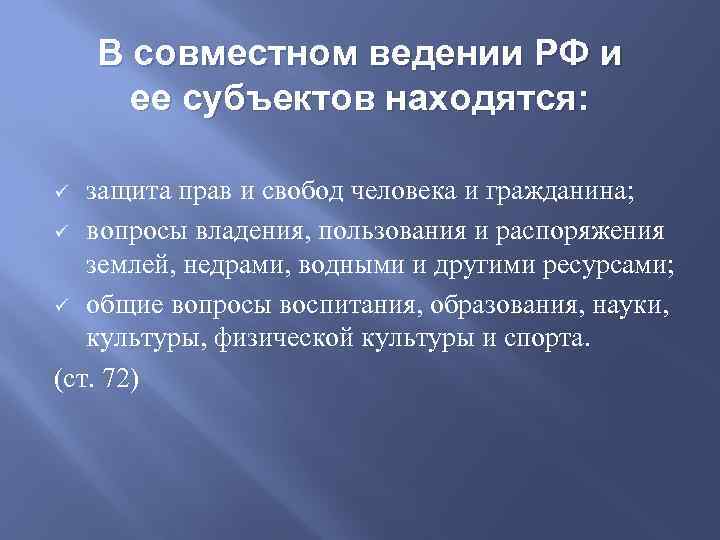 В совместном ведении РФ и ее субъектов находятся:

✓ защита прав и свобод человека и гражданина;
✓ вопросы владения, пользования и распоряжения землей, недрами, водными и другими ресурсами;
✓ общие вопросы воспитания, образования, науки, культуры, физической культуры и спорта.
(ст. 72)